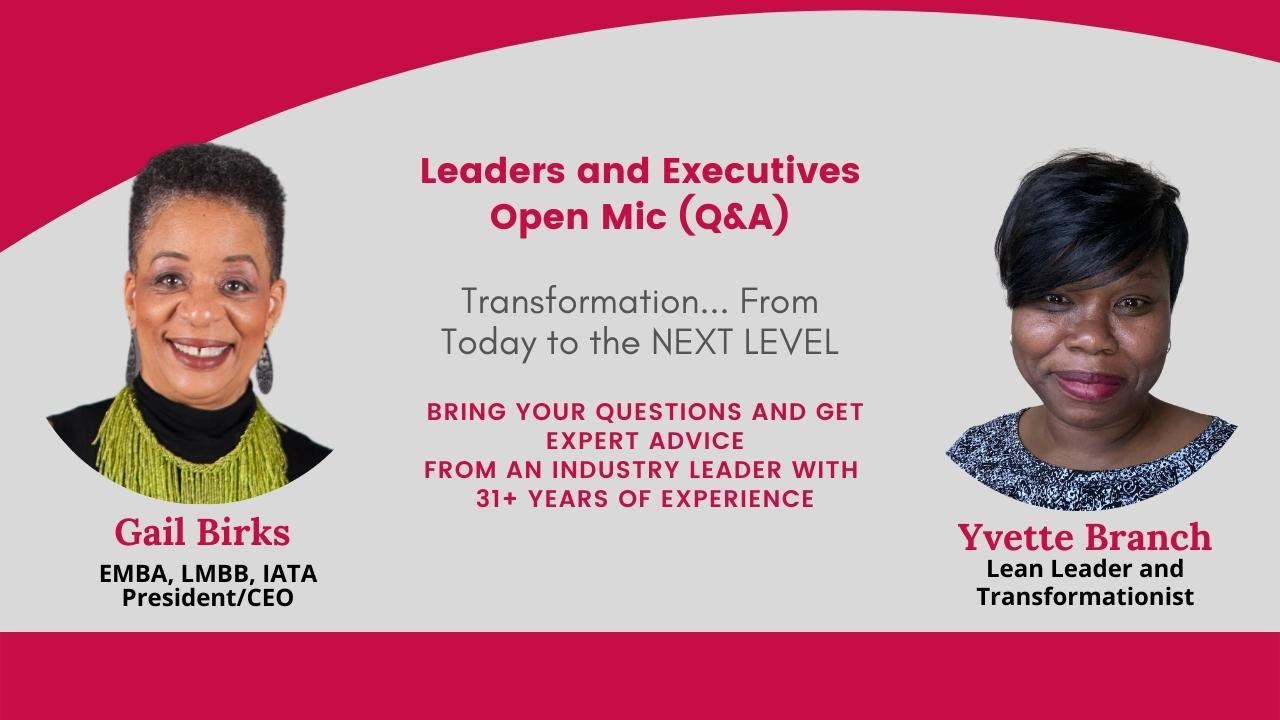 Leaders and Executives Open Mic (Q&A)

Transformation... From Today to the NEXT LEVEL

BRING YOUR QUESTIONS AND GET EXPERT ADVICE
FROM AN INDUSTRY LEADER WITH 31+ YEARS OF EXPERIENCE

Gail Birks
EMBA, LMBB, IATA
President/CEO

Yvette Branch
Lean Leader and Transformationist